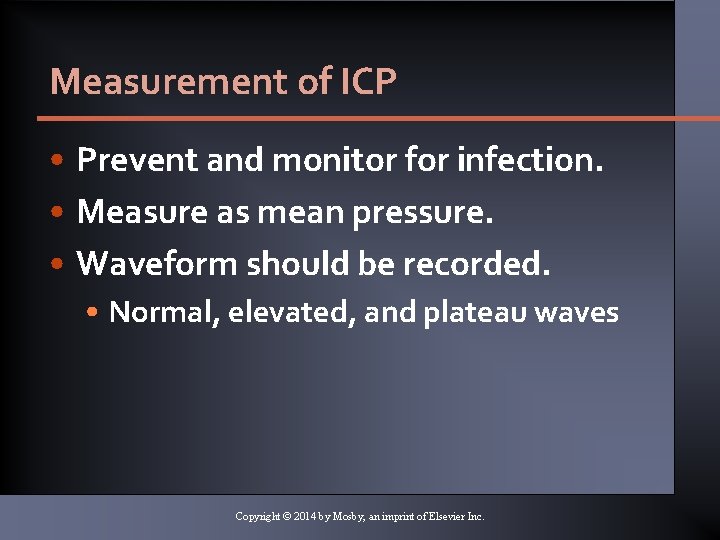 Measurement of ICP

• Prevent and monitor for infection.
• Measure as mean pressure.
• Waveform should be recorded.
  • Normal, elevated, and plateau waves

Copyright © 2014 by Mosby, an imprint of Elsevier Inc.